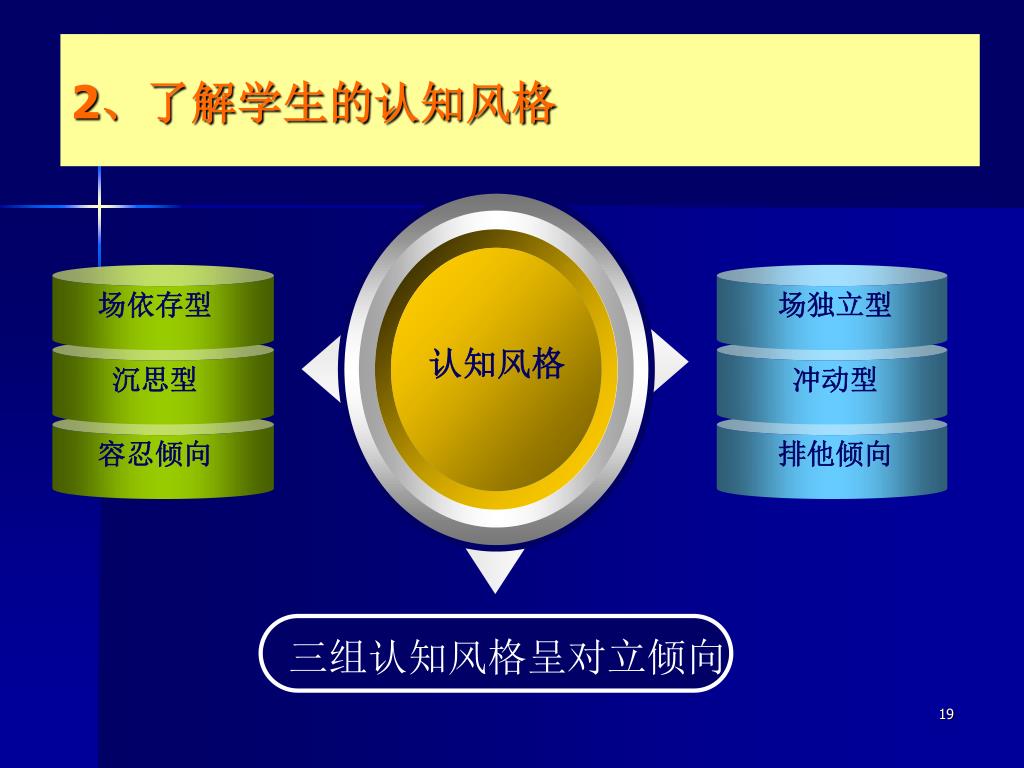 2、了解学生的认知风格

场依存型

沉思型

容忍倾向

认知风格

场独立型

冲动型

排他倾向

三组认知风格呈对立倾向

19